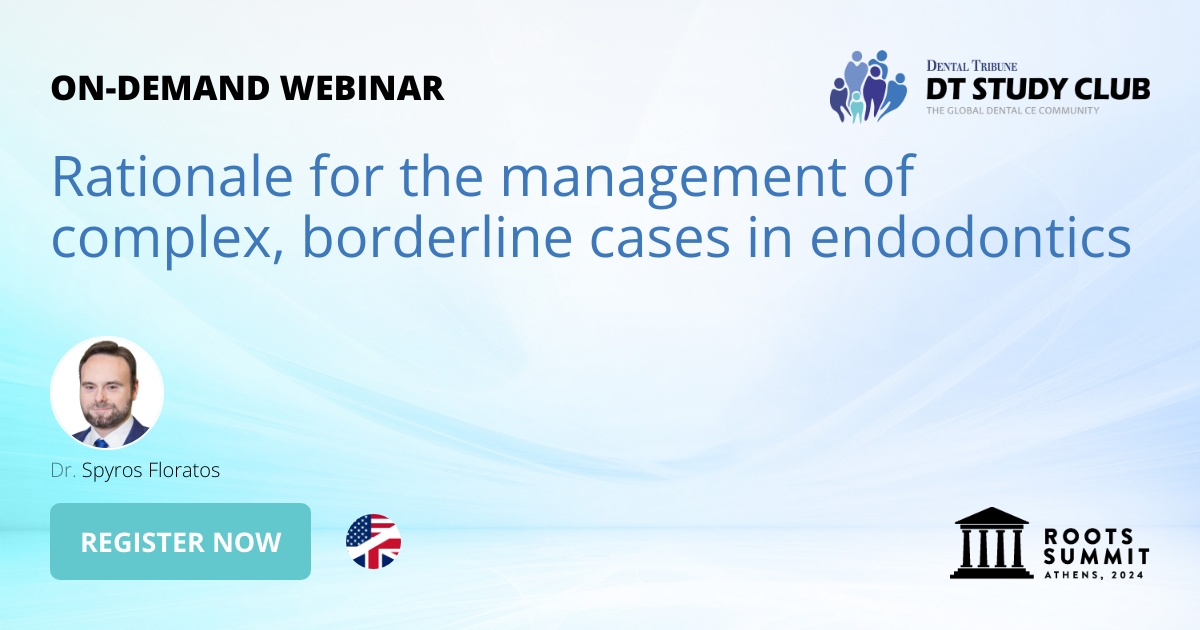 ON-DEMAND WEBINAR

DENTAL TRIBUNE
DT STUDY CLUB
THE GLOBAL DENTAL CE COMMUNITY

Rationale for the management of complex, borderline cases in endodontics

Dr. Spyros Floratos

REGISTER NOW

ROOTS SUMMIT
ATHENS, 2024